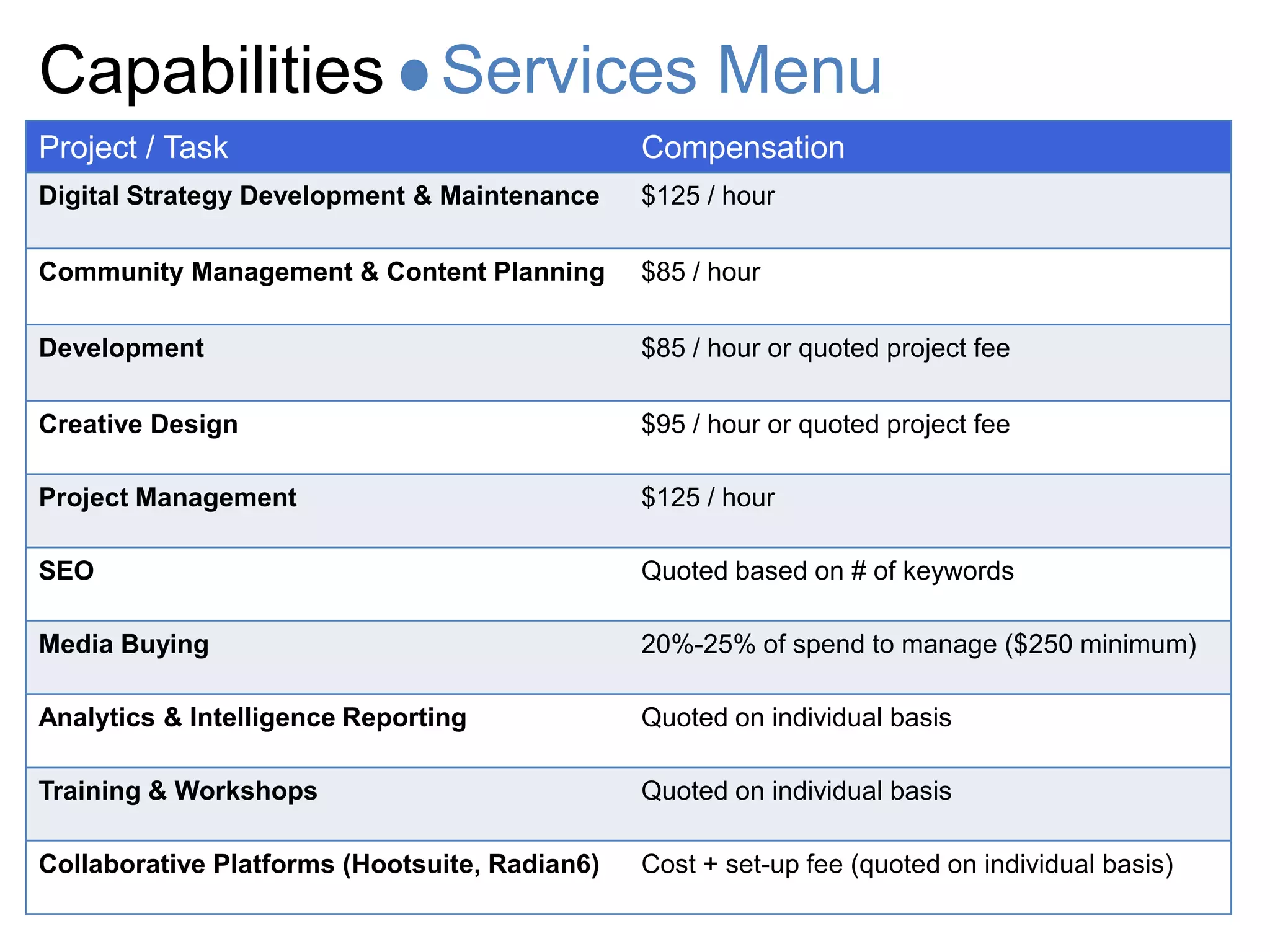 Capabilities ● Services Menu

| Project / Task | Compensation |
|---|---|
| Digital Strategy Development & Maintenance | \$125 / hour |
| Community Management & Content Planning | \$85 / hour |
| Development | \$85 / hour or quoted project fee |
| Creative Design | \$95 / hour or quoted project fee |
| Project Management | \$125 / hour |
| SEO | Quoted based on # of keywords |
| Media Buying | 20%-25% of spend to manage (\$250 minimum) |
| Analytics & Intelligence Reporting | Quoted on individual basis |
| Training & Workshops | Quoted on individual basis |
| Collaborative Platforms (Hootsuite, Radian6) | Cost + set-up fee (quoted on individual basis) |